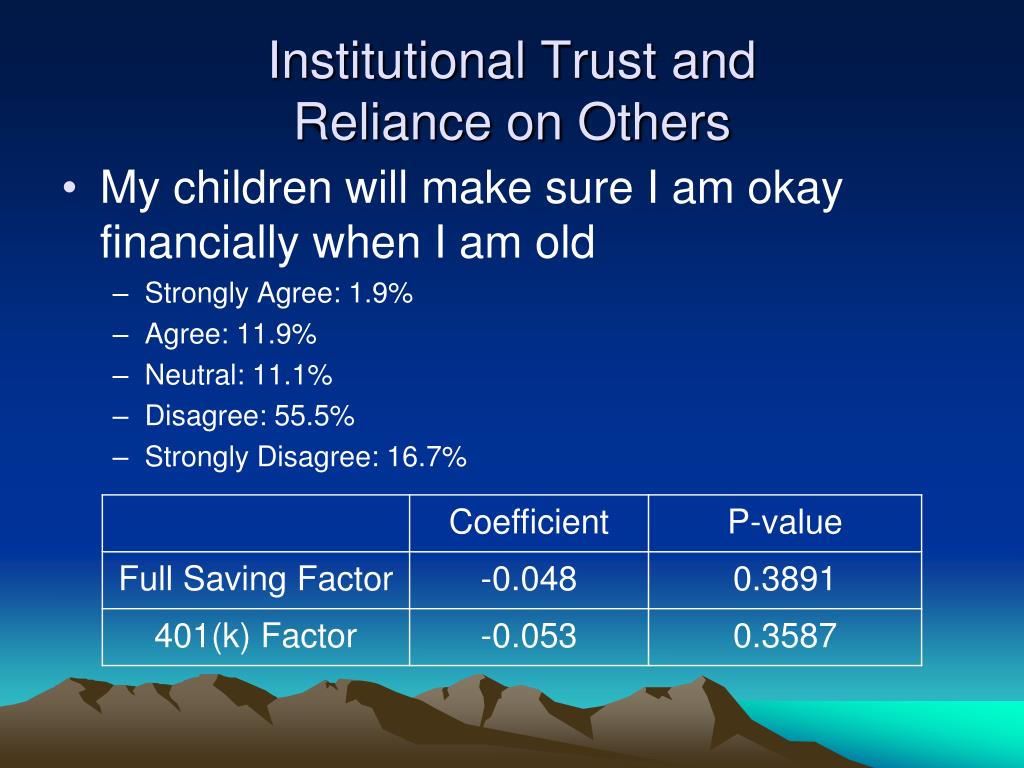 Institutional Trust and Reliance on Others

• My children will make sure I am okay financially when I am old
– Strongly Agree: 1.9%
– Agree: 11.9%
– Neutral: 11.1%
– Disagree: 55.5%
– Strongly Disagree: 16.7%

| | Coefficient | P-value |
|---|---|---|
| Full Saving Factor | -0.048 | 0.3891 |
| 401(k) Factor | -0.053 | 0.3587 |